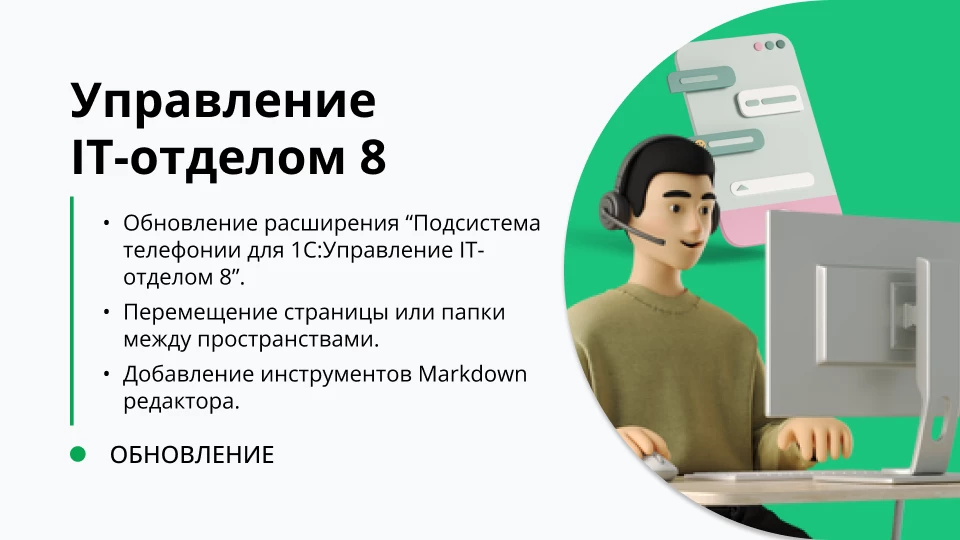 Управление IT-отделом 8

• Обновление расширения “Подсистема телефонии для 1С:Управление IT-отделом 8”.
• Перемещение страницы или папки между пространствами.
• Добавление инструментов Markdown редактора.

ОБНОВЛЕНИЕ